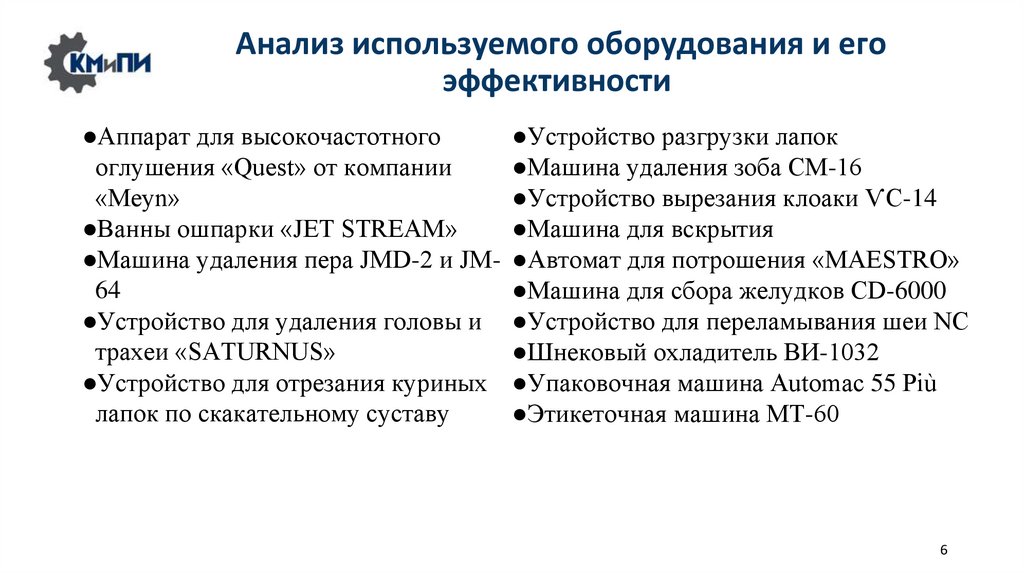 КМиПИ

Анализ используемого оборудования и его эффективности

●Аппарат для высокочастотного оглушения «Quest» от компании «Meyn»
●Ванны ошпарки «JET STREAM»
●Машина удаления пера JMD-2 и JM-64
●Устройство для удаления головы и трахеи «SATURNUS»
●Устройство для отрезания куриных лапок по скакательному суставу

●Устройство разгрузки лапок
●Машина удаления зоба СМ-16
●Устройство вырезания клоаки VC-14
●Машина для вскрытия
●Автомат для потрошения «MAESTRO»
●Машина для сбора желудков CD-6000
●Устройство для переламывания шеи NC
●Шнековый охладитель ВИ-1032
●Упаковочная машина Automac 55 Più
●Этикеточная машина МТ-60

6